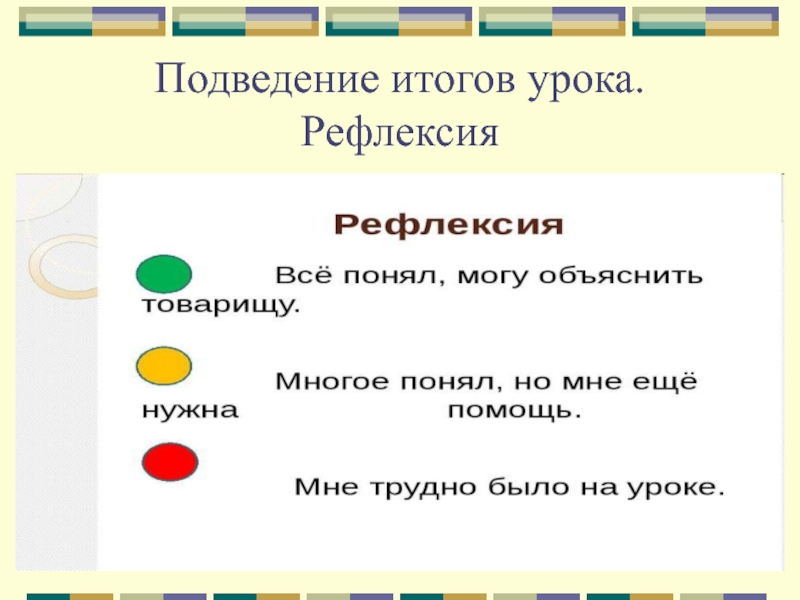 Подведение итогов урока. Рефлексия

Рефлексия

Всё понял, могу объяснить товарищу.

Многое понял, но мне ещё нужна помощь.

Мне трудно было на уроке.